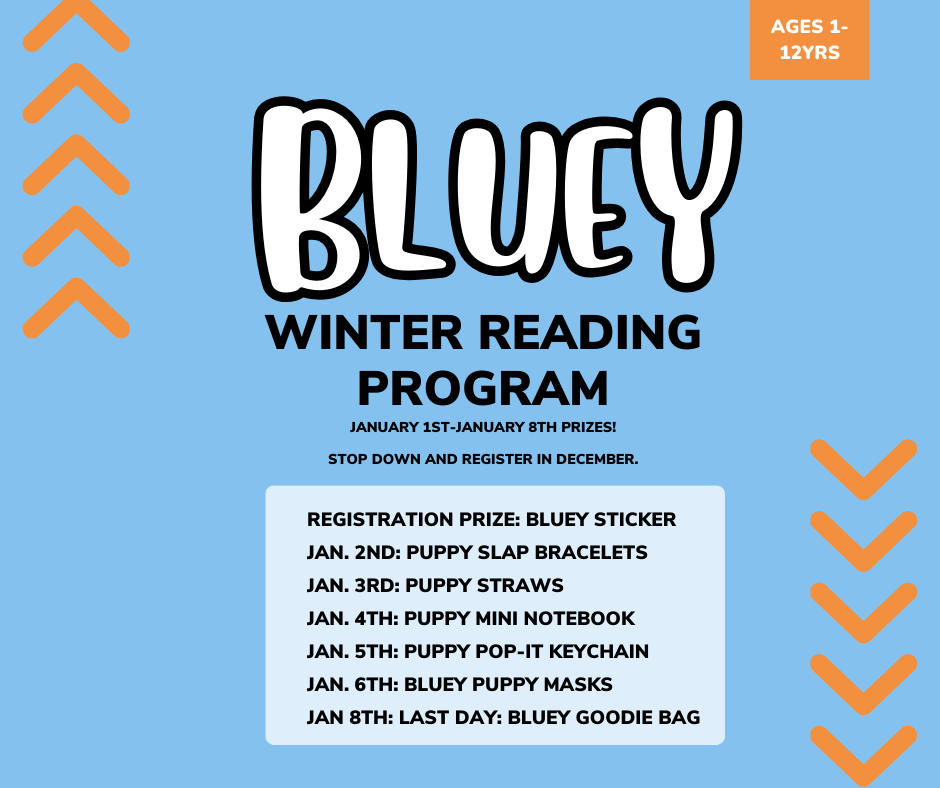 AGES 1-12YRS

BLUEY

WINTER READING PROGRAM

JANUARY 1ST-JANUARY 8TH PRIZES!

STOP DOWN AND REGISTER IN DECEMBER.

REGISTRATION PRIZE: BLUEY STICKER
JAN. 2ND: PUPPY SLAP BRACELETS
JAN. 3RD: PUPPY STRAWS
JAN. 4TH: PUPPY MINI NOTEBOOK
JAN. 5TH: PUPPY POP-IT KEYCHAIN
JAN. 6TH: BLUEY PUPPY MASKS
JAN 8TH: LAST DAY: BLUEY GOODIE BAG